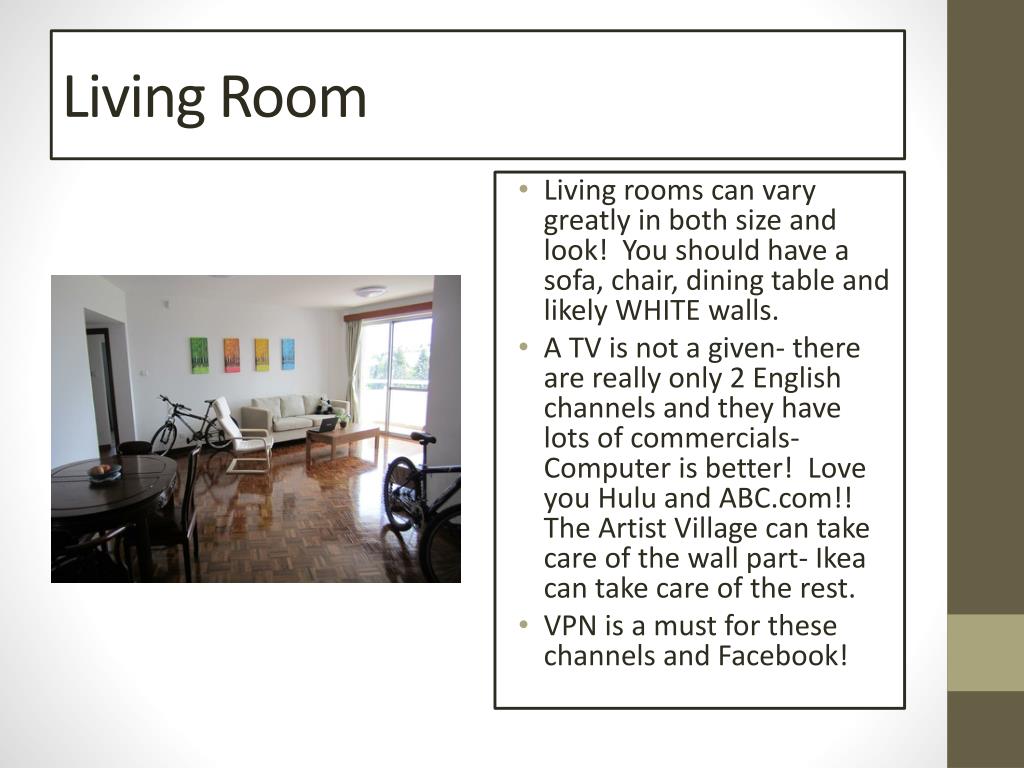 Living Room

• Living rooms can vary greatly in both size and look!  You should have a sofa, chair, dining table and likely WHITE walls.
• A TV is not a given- there are really only 2 English channels and they have lots of commercials- Computer is better!  Love you Hulu and ABC.com!! The Artist Village can take care of the wall part- Ikea can take care of the rest.
• VPN is a must for these channels and Facebook!